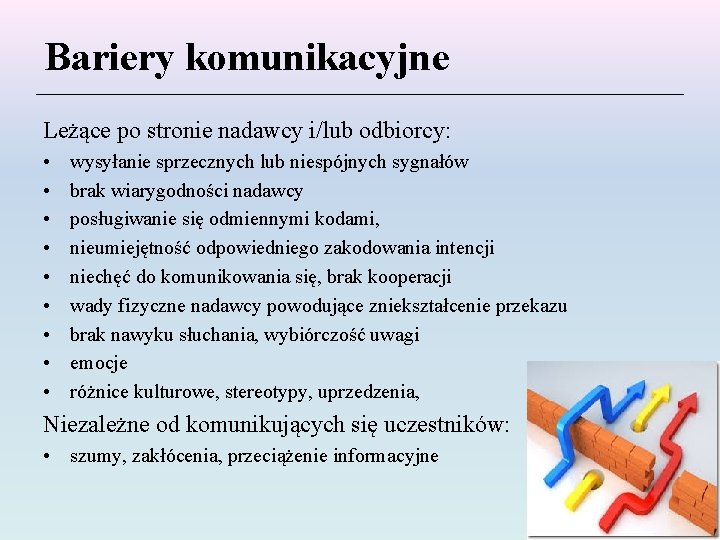 Bariery komunikacyjne

Leżące po stronie nadawcy i/lub odbiorcy:
• wysyłanie sprzecznych lub niespójnych sygnałów
• brak wiarygodności nadawcy
• posługiwanie się odmiennymi kodami,
• nieumiejętność odpowiedniego zakodowania intencji
• niechęć do komunikowania się, brak kooperacji
• wady fizyczne nadawcy powodujące zniekształcenie przekazu
• brak nawyku słuchania, wybiórczość uwagi
• emocje
• różnice kulturowe, stereotypy, uprzedzenia,

Niezależne od komunikujących się uczestników:
• szumy, zakłócenia, przeciążenie informacyjne